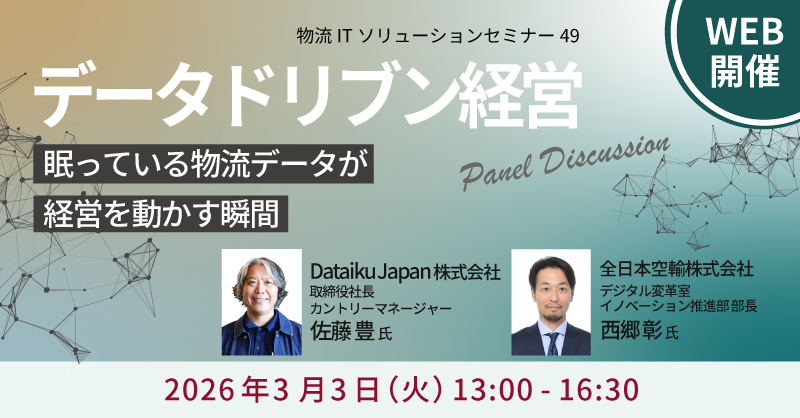 物流 IT ソリューションセミナー 49

WEB
開催

データドリブン経営

眠っている物流データが
経営を動かす瞬間

Panel Discussion

Dataiku Japan 株式会社
取締役社長
カントリーマネージャー
佐藤 豊 氏

全日本空輸株式会社
デジタル変革室
イノベーション推進部 部長
西郷 彰 氏

2026 年 3 月 3 日（火）13:00 - 16:30